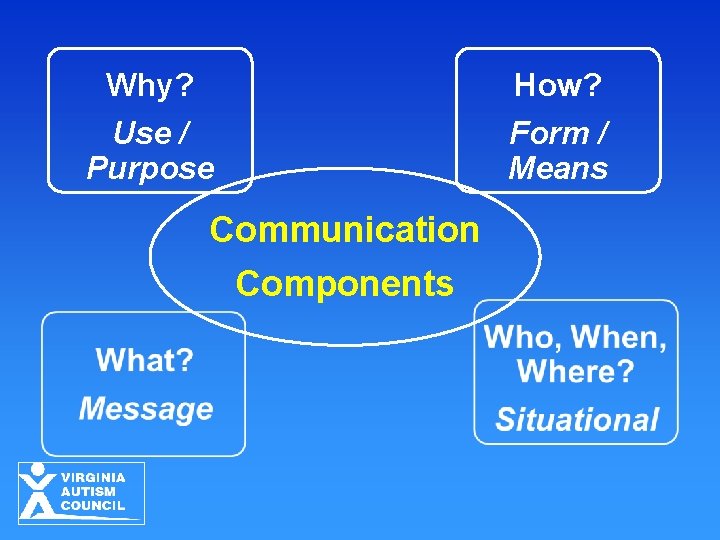 Why?
Use / Purpose

How?
Form / Means

Communication Components

What?
Message

Who, When, Where?
Situational

VIRGINIA AUTISM COUNCIL